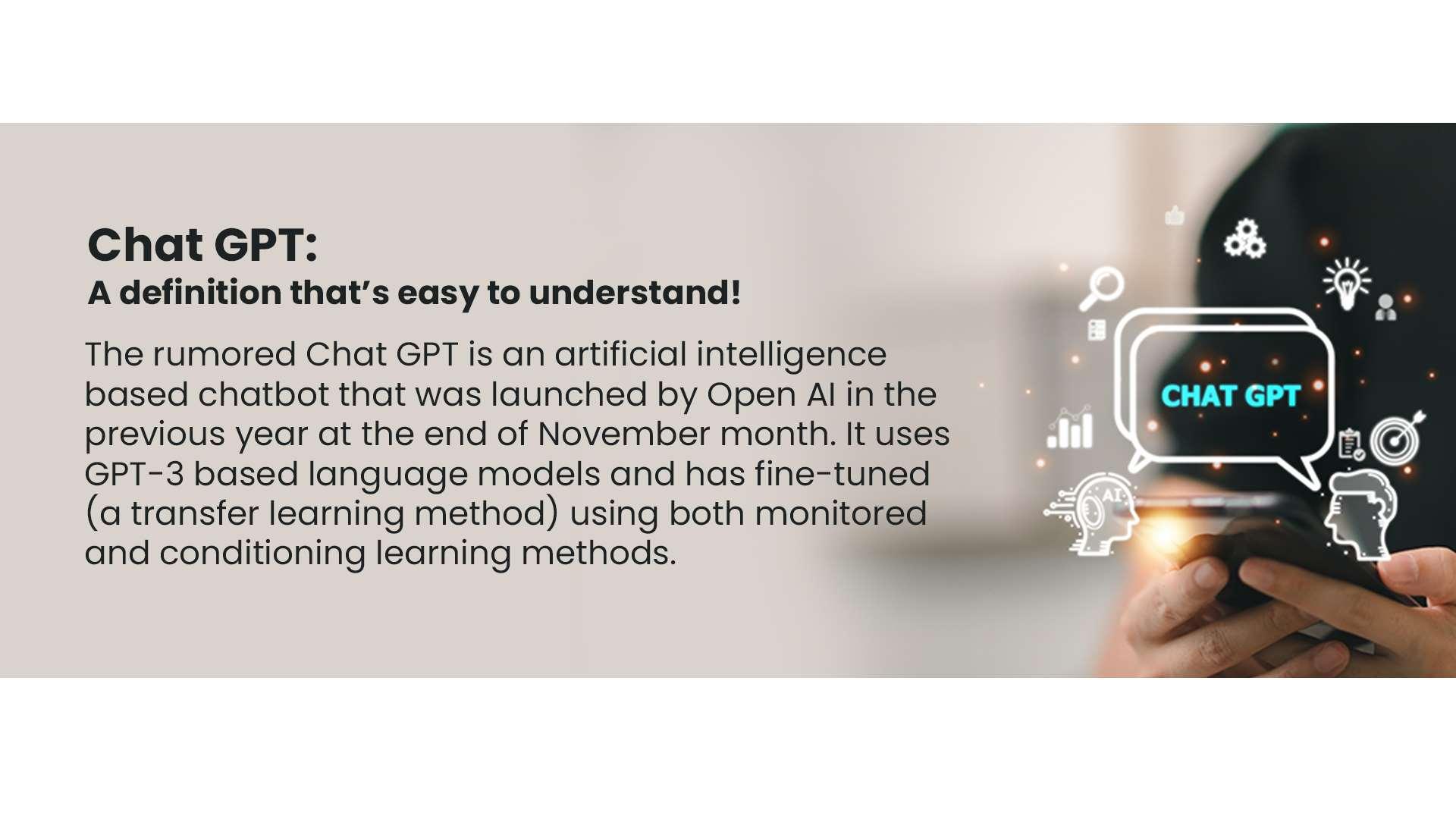 Chat GPT:
A definition that's easy to understand!

The rumored Chat GPT is an artificial intelligence based chatbot that was launched by Open AI in the previous year at the end of November month. It uses GPT-3 based language models and has fine-tuned (a transfer learning method) using both monitored and conditioning learning methods.

CHAT GPT

AI